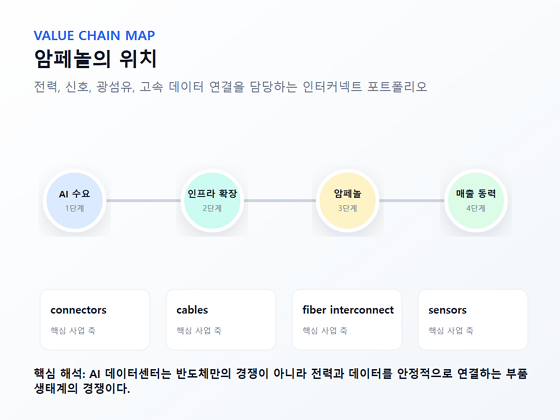 VALUE CHAIN MAP

암페놀의 위치

전력, 신호, 광섬유, 고속 데이터 연결을 담당하는 인터커넥트 포트폴리오

AI 수요
1단계

인프라 확장
2단계

암페놀
3단계

매출 동력
4단계

connectors
핵심 사업 축

cables
핵심 사업 축

fiber interconnect
핵심 사업 축

sensors
핵심 사업 축

핵심 해석: AI 데이터센터는 반도체만의 경쟁이 아니라 전력과 데이터를 안정적으로 연결하는 부품 생태계의 경쟁이다.